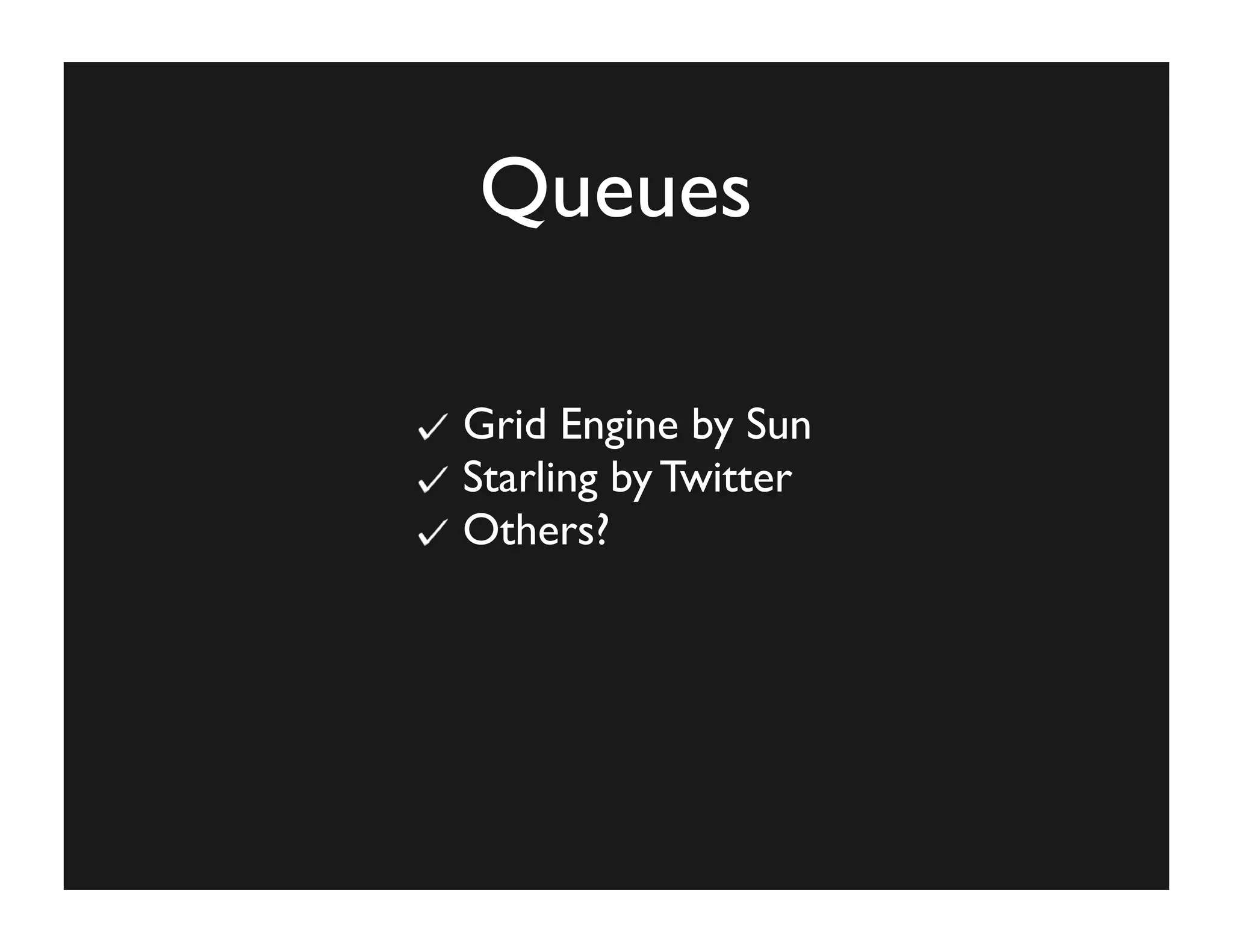 Queues

✓ Grid Engine by Sun
✓ Starling by Twitter
✓ Others?